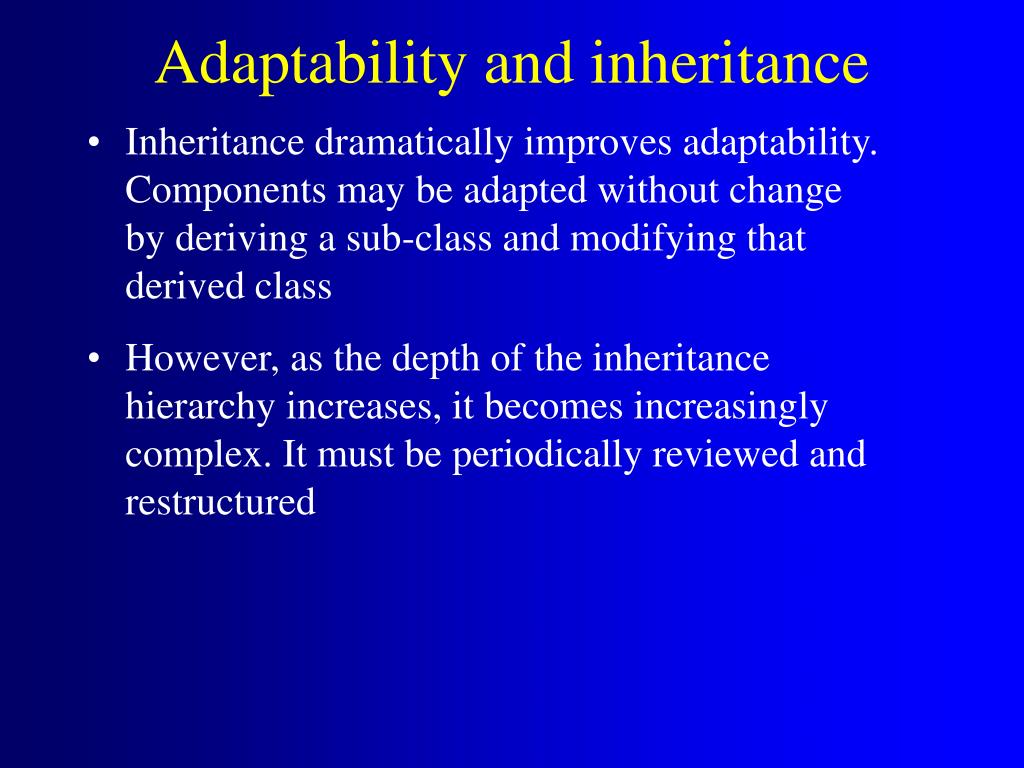 Adaptability and inheritance

• Inheritance dramatically improves adaptability. Components may be adapted without change by deriving a sub-class and modifying that derived class

• However, as the depth of the inheritance hierarchy increases, it becomes increasingly complex. It must be periodically reviewed and restructured